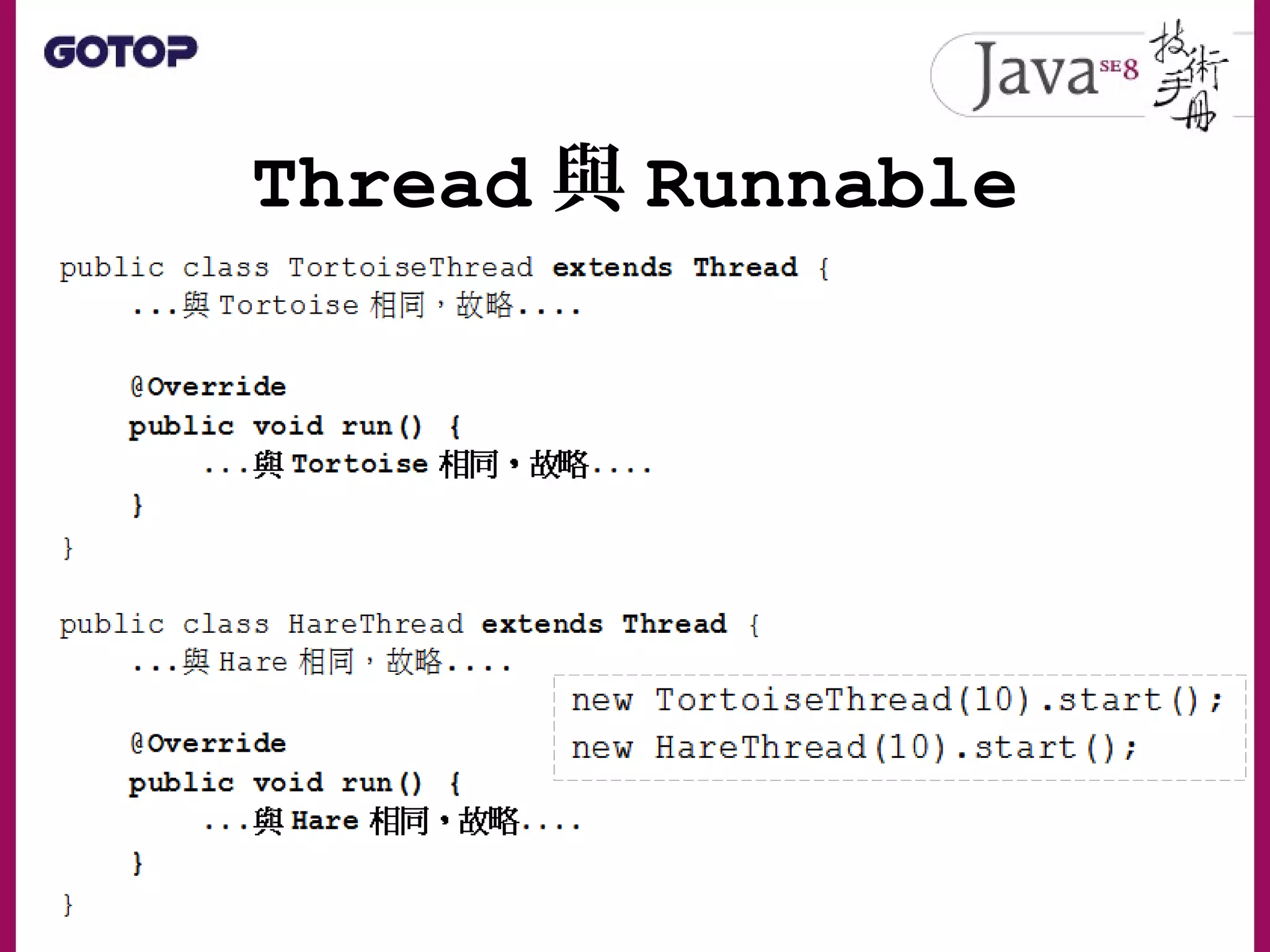 GOTOP

Java SE 8 技術手冊

Thread 與 Runnable

public class TortoiseThread extends Thread {
    ...與 Tortoise 相同，故略....

    @Override
    public void run() {
        ...與 Tortoise 相同，故略....
    }
}

public class HareThread extends Thread {
    ...與 Hare 相同，故略....

    @Override
    public void run() {
        ...與 Hare 相同，故略....
    }
}

new TortoiseThread(10).start();
new HareThread(10).start();